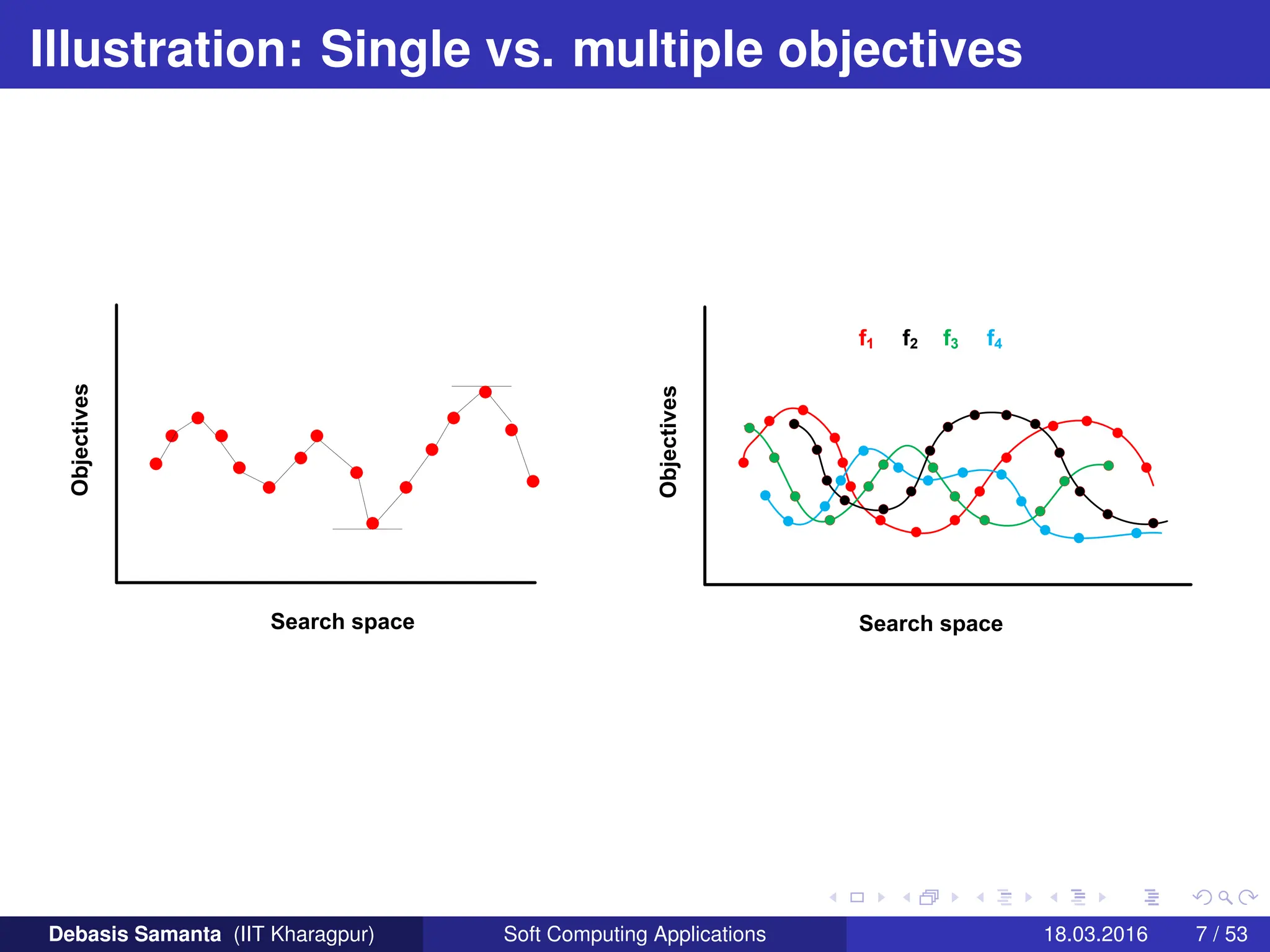 Illustration: Single vs. multiple objectives

Objectives

Search space

$f_1$ $f_2$ $f_3$ $f_4$

Objectives

Search space

Debasis Samanta (IIT Kharagpur) Soft Computing Applications 18.03.2016 7 / 53